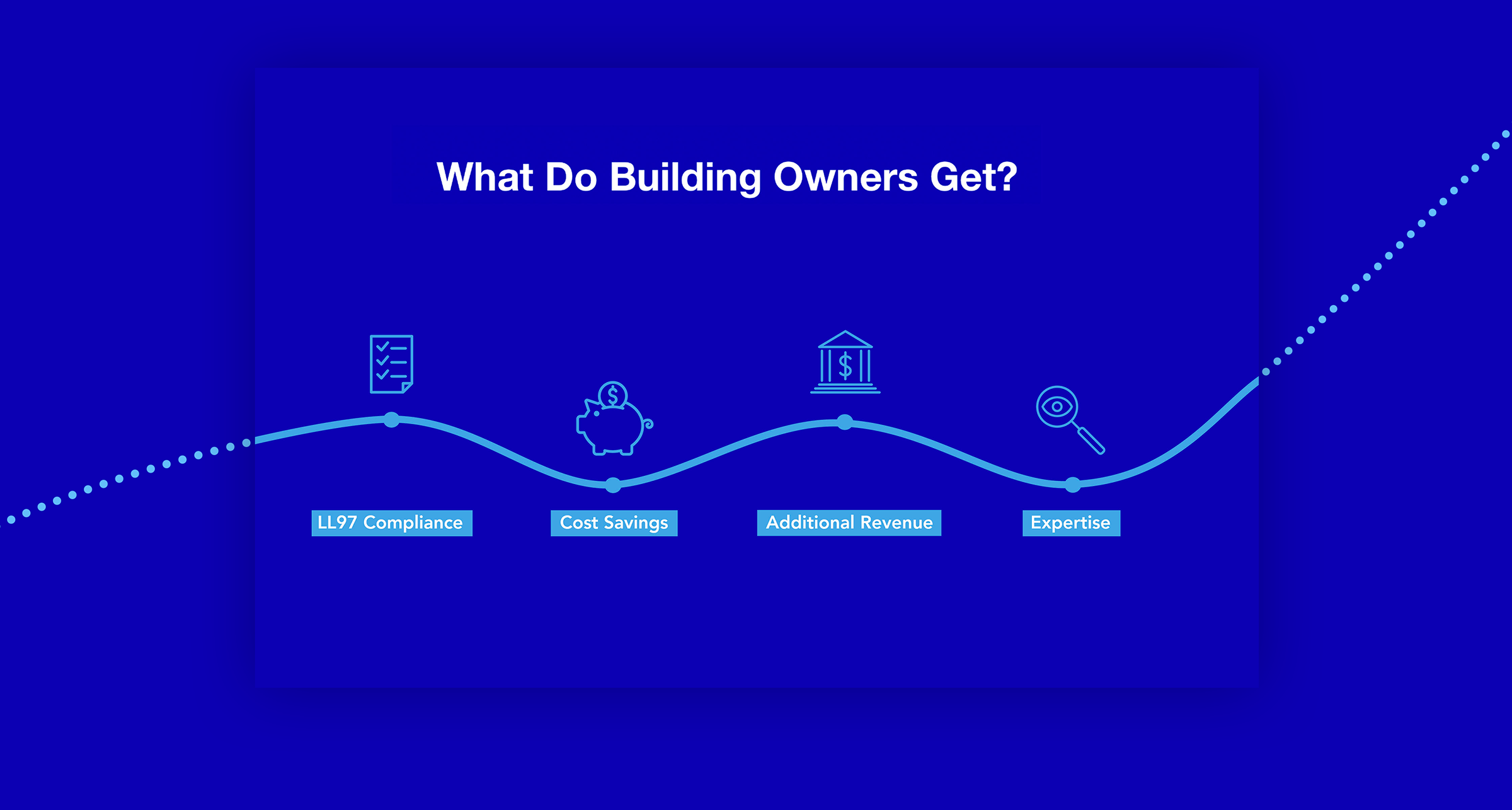 What Do Building Owners Get?

LL97 Compliance

Cost Savings

Additional Revenue

Expertise